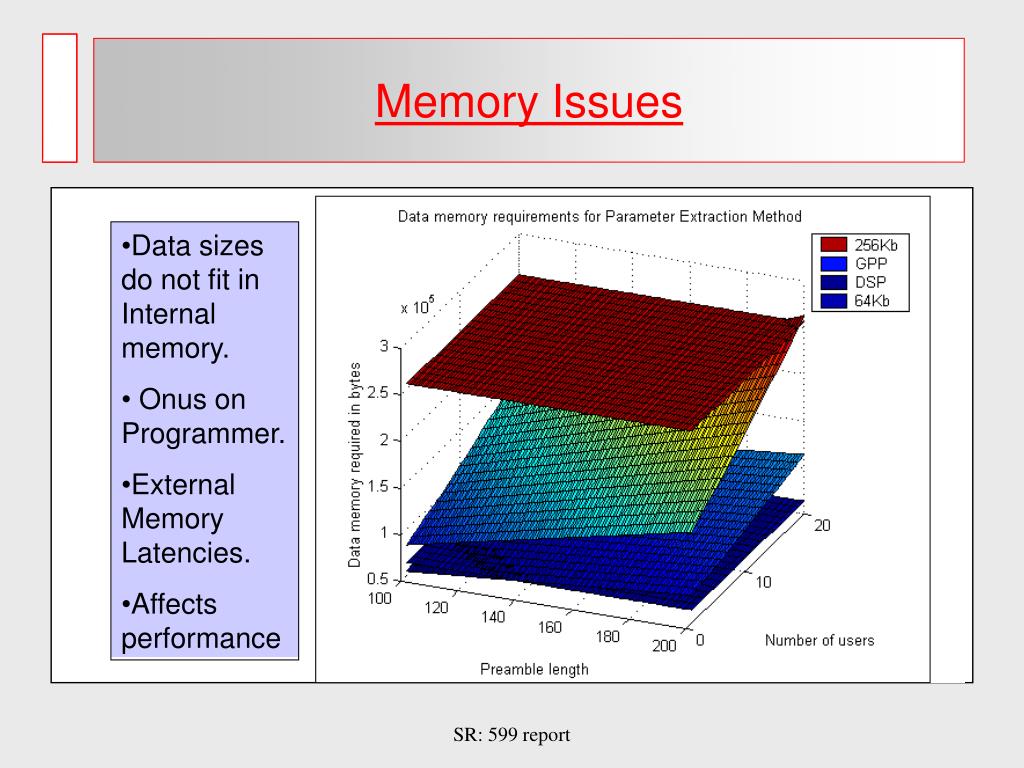 Memory Issues

•Data sizes do not fit in Internal memory.

• Onus on Programmer.

•External Memory Latencies.

•Affects performance

Data memory requirements for Parameter Extraction Method

256Kb
GPP
DSP
64Kb

$\times 10^5$

3
2.5
2
1.5
1
0.5

Data memory required in bytes

100
120
140
160
180
200

Preamble length

0
10
20

Number of users

SR: 599 report